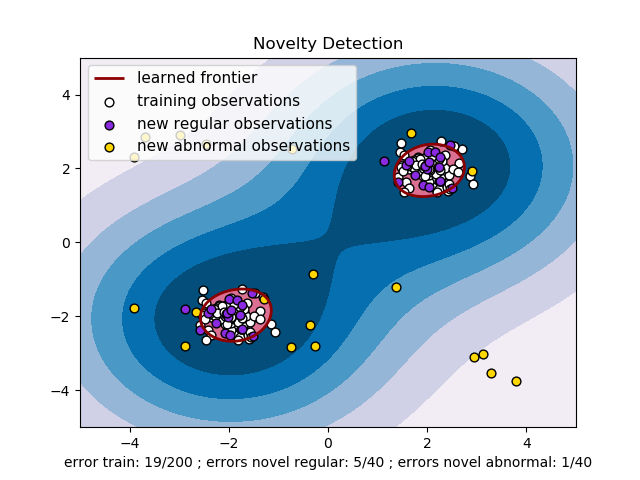 Novelty Detection

learned frontier
training observations
new regular observations
new abnormal observations

4
2
0
−2
−4

−4
−2
0
2
4

error train: 19/200 ; errors novel regular: 5/40 ; errors novel abnormal: 1/40